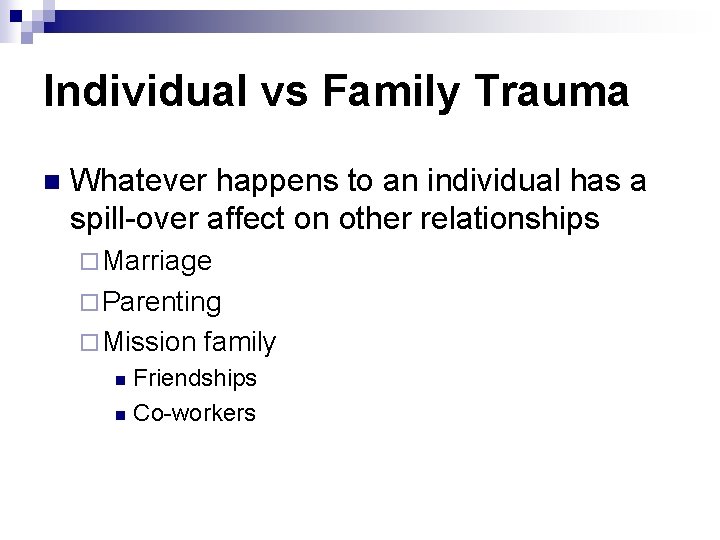 Individual vs Family Trauma

Whatever happens to an individual has a spill-over affect on other relationships

Marriage

Parenting

Mission family

Friendships

Co-workers